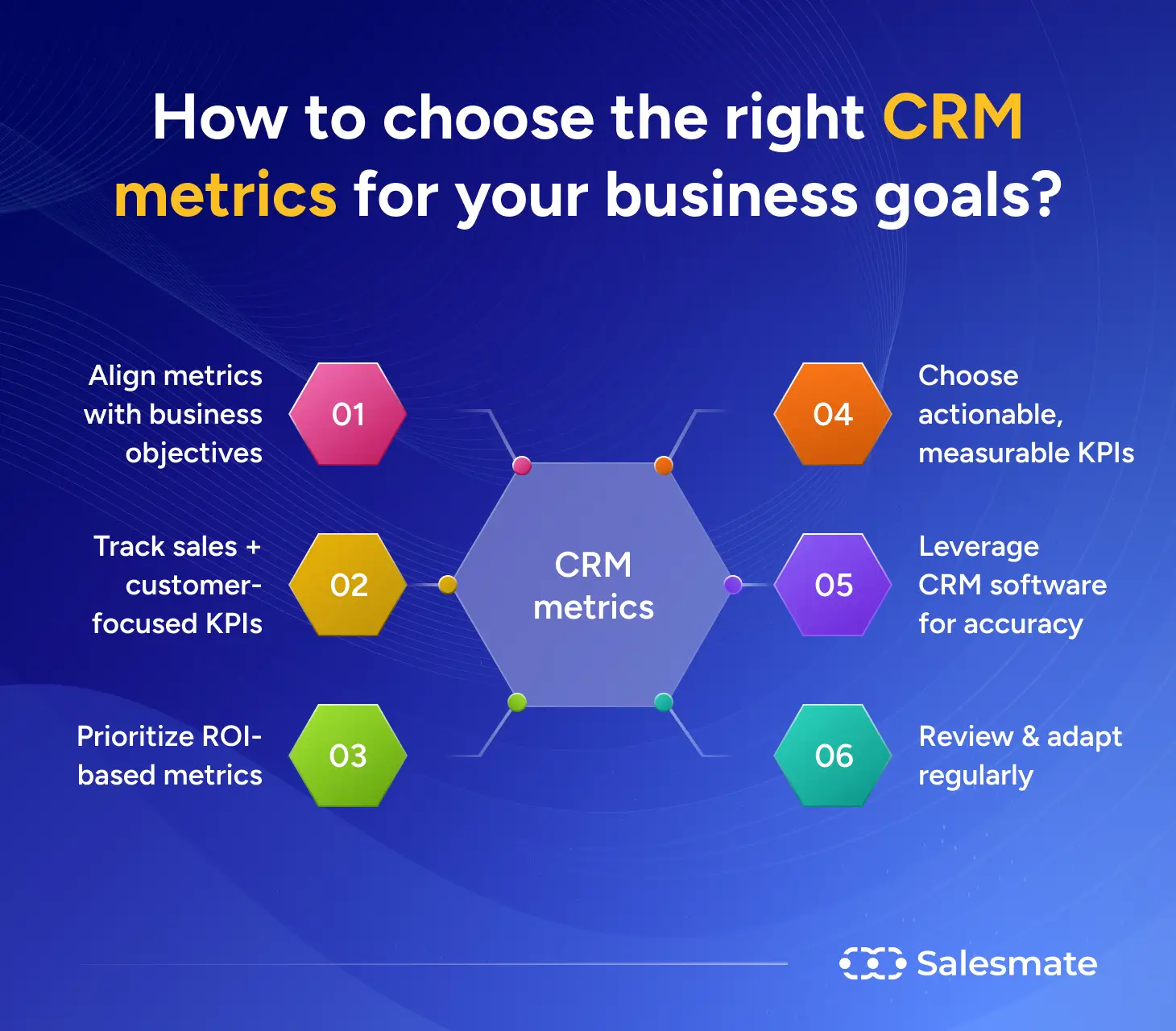 How to choose the right CRM metrics for your business goals?

Align metrics with business objectives

01

Track sales + customer-focused KPIs

02

Prioritize ROI-based metrics

03

CRM metrics

04

Choose actionable, measurable KPIs

05

Leverage CRM software for accuracy

06

Review & adapt regularly

Salesmate